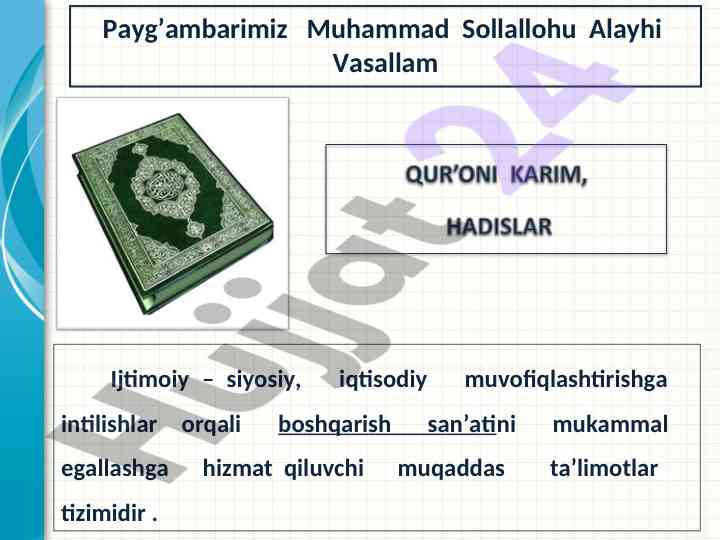 Payg’ambarimiz Muhammad Sollallohu Alayhi Vasallam

QUR’ONI KARIM,

HADISLAR

Ijtimoiy – siyosiy, iqtisodiy muvofiqlashtirishga intilishlar orqali boshqarish san’atini mukammal egallashga hizmat qiluvchi muqaddas ta’limotlar tizimidir .

Hujjat24